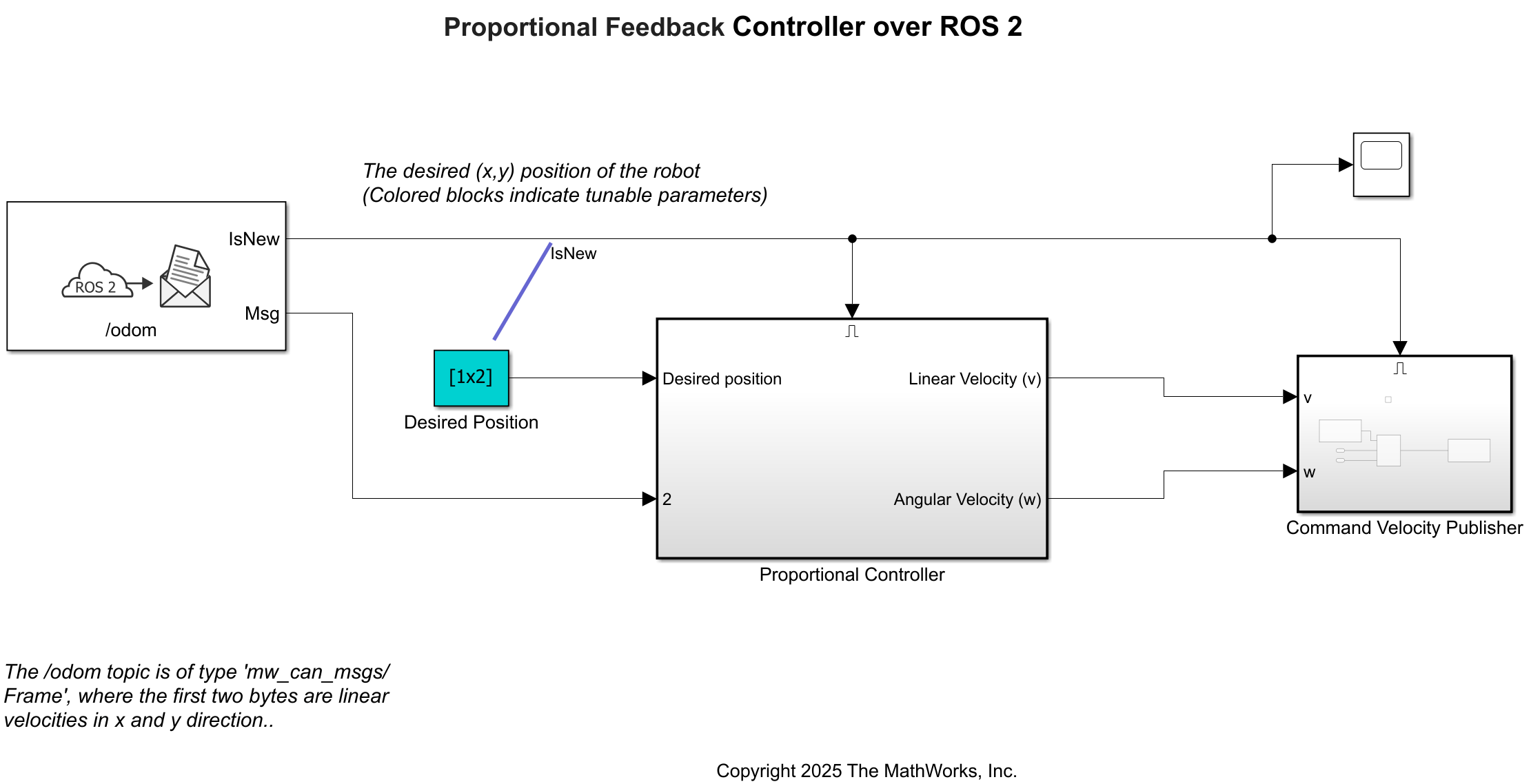 Proportional Feedback Controller over ROS 2

The desired (x,y) position of the robot
(Colored blocks indicate tunable parameters)

ROS 2
/odom
IsNew
Msg

IsNew

[1x2]
Desired Position

Desired position
2
Linear Velocity (v)
Angular Velocity (w)
Proportional Controller

v
w
Command Velocity Publisher

The /odom topic is of type 'mw_can_msgs/Frame', where the first two bytes are linear velocities in x and y direction..

Copyright 2025 The MathWorks, Inc.